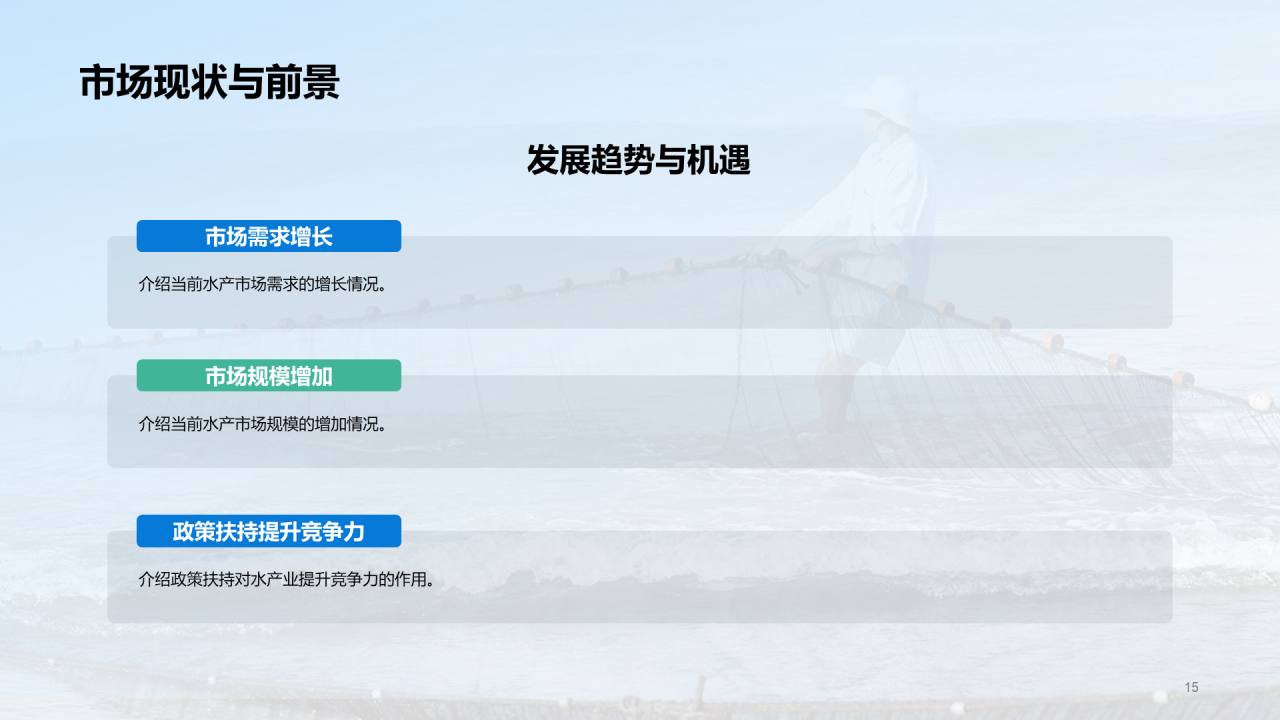 市场现状与前景

发展趋势与机遇

市场需求增长

介绍当前水产市场需求的增长情况。

市场规模增加

介绍当前水产市场规模的增加情况。

政策扶持提升竞争力

介绍政策扶持对水产业提升竞争力的作用。

15